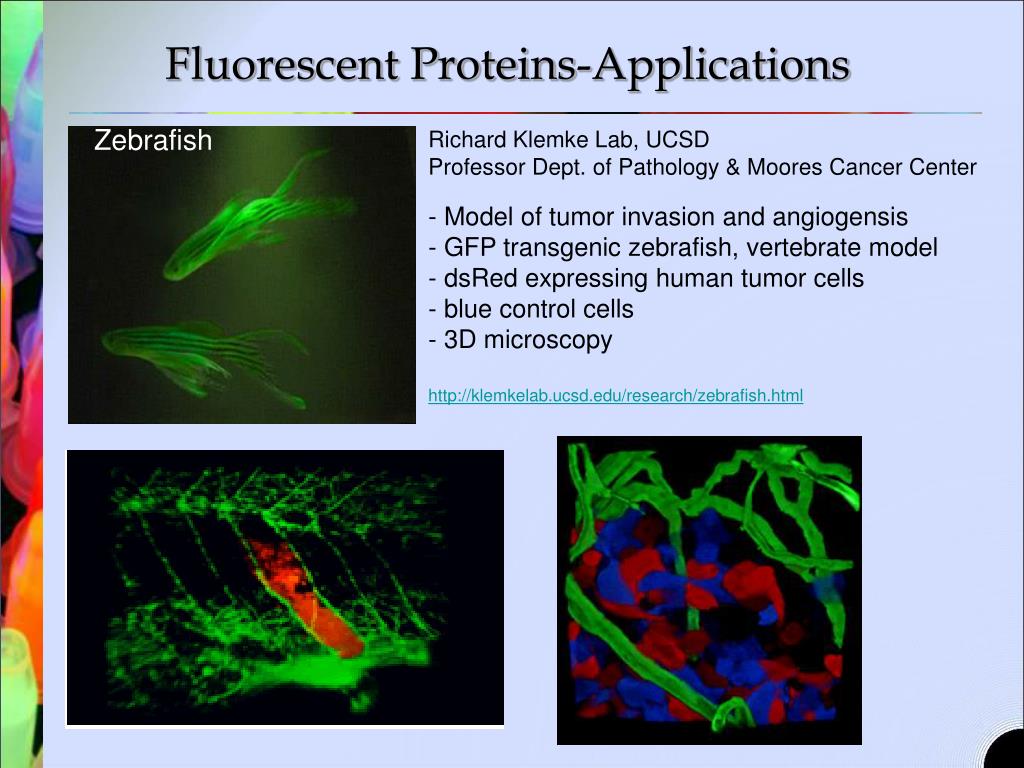 Fluorescent Proteins-Applications

Zebrafish

Richard Klemke Lab, UCSD
Professor Dept. of Pathology & Moores Cancer Center

- Model of tumor invasion and angiogensis
- GFP transgenic zebrafish, vertebrate model
- dsRed expressing human tumor cells
- blue control cells
- 3D microscopy

http://klemkelab.ucsd.edu/research/zebrafish.html